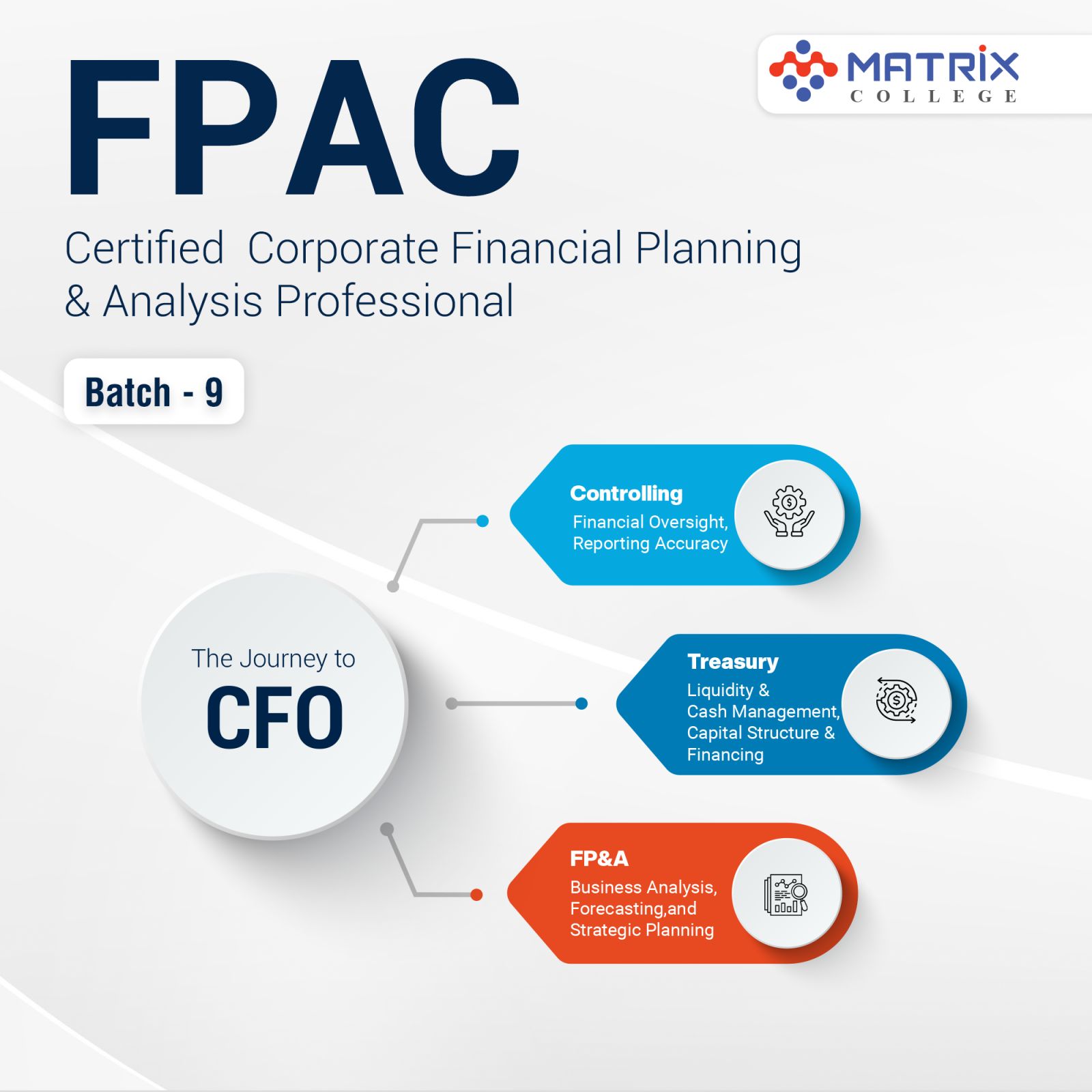 FPAC

MATRIX COLLEGE

Certified Corporate Financial Planning & Analysis Professional

Batch - 9

The Journey to CFO

Controlling
Financial Oversight, Reporting Accuracy

Treasury
Liquidity & Cash Management, Capital Structure & Financing

FP&A
Business Analysis, Forecasting,and Strategic Planning